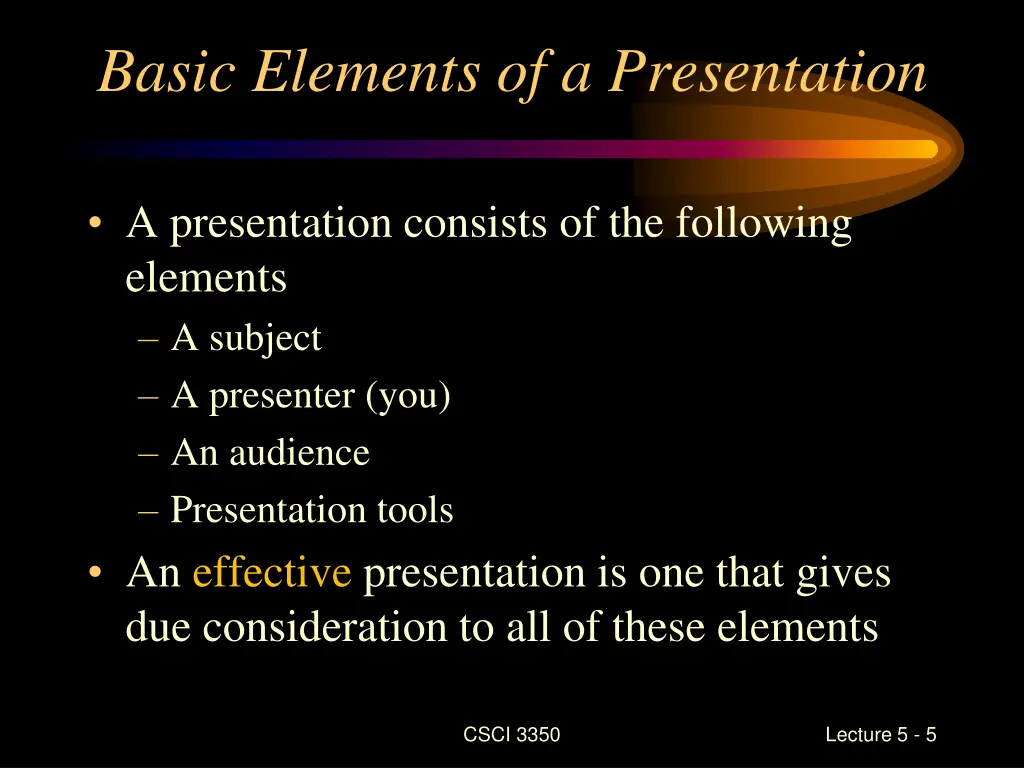 Basic Elements of a Presentation

• A presentation consists of the following elements
– A subject
– A presenter (you)
– An audience
– Presentation tools

• An effective presentation is one that gives due consideration to all of these elements

CSCI 3350

Lecture 5 - 5